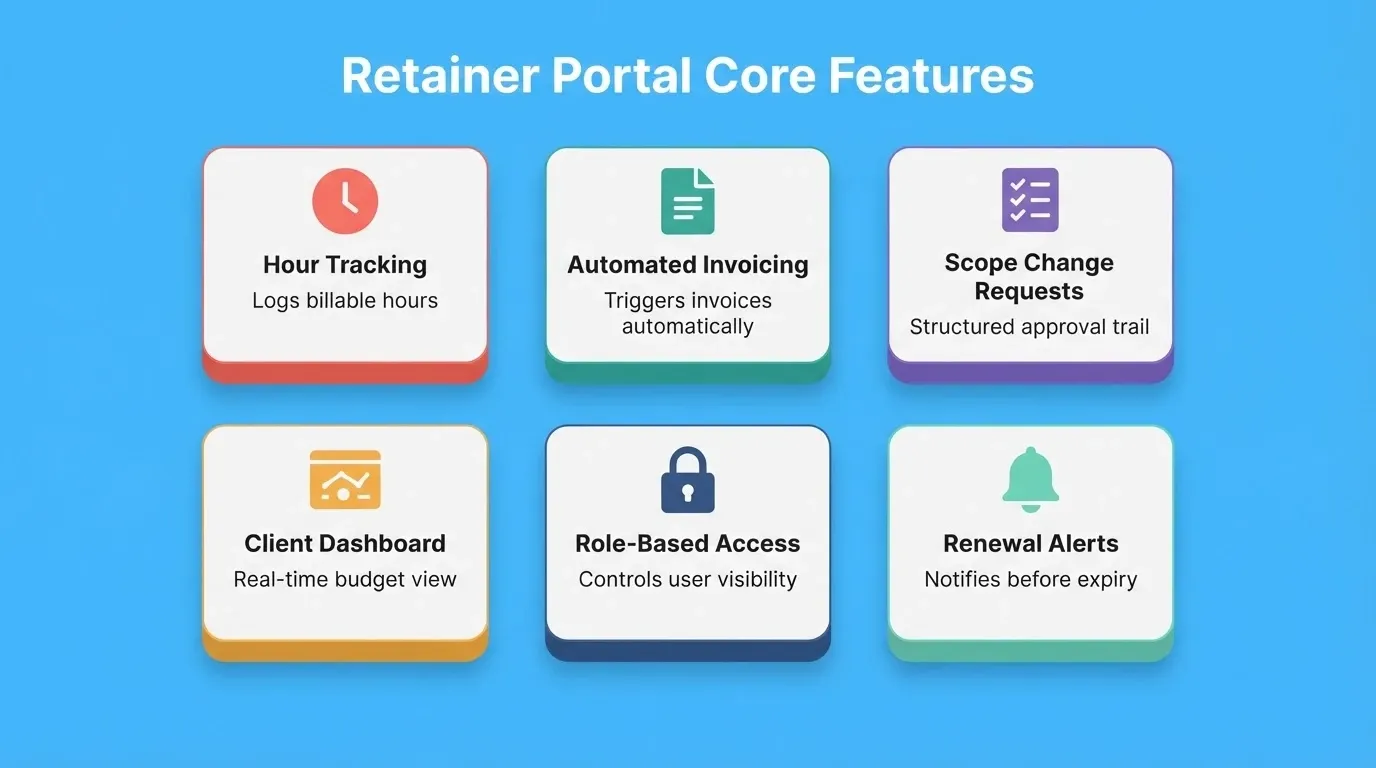 Retainer Portal Core Features

Hour Tracking
Logs billable hours

Automated Invoicing
Triggers invoices automatically

Scope Change Requests
Structured approval trail

Client Dashboard
Real-time budget view

Role-Based Access
Controls user visibility

Renewal Alerts
Notifies before expiry